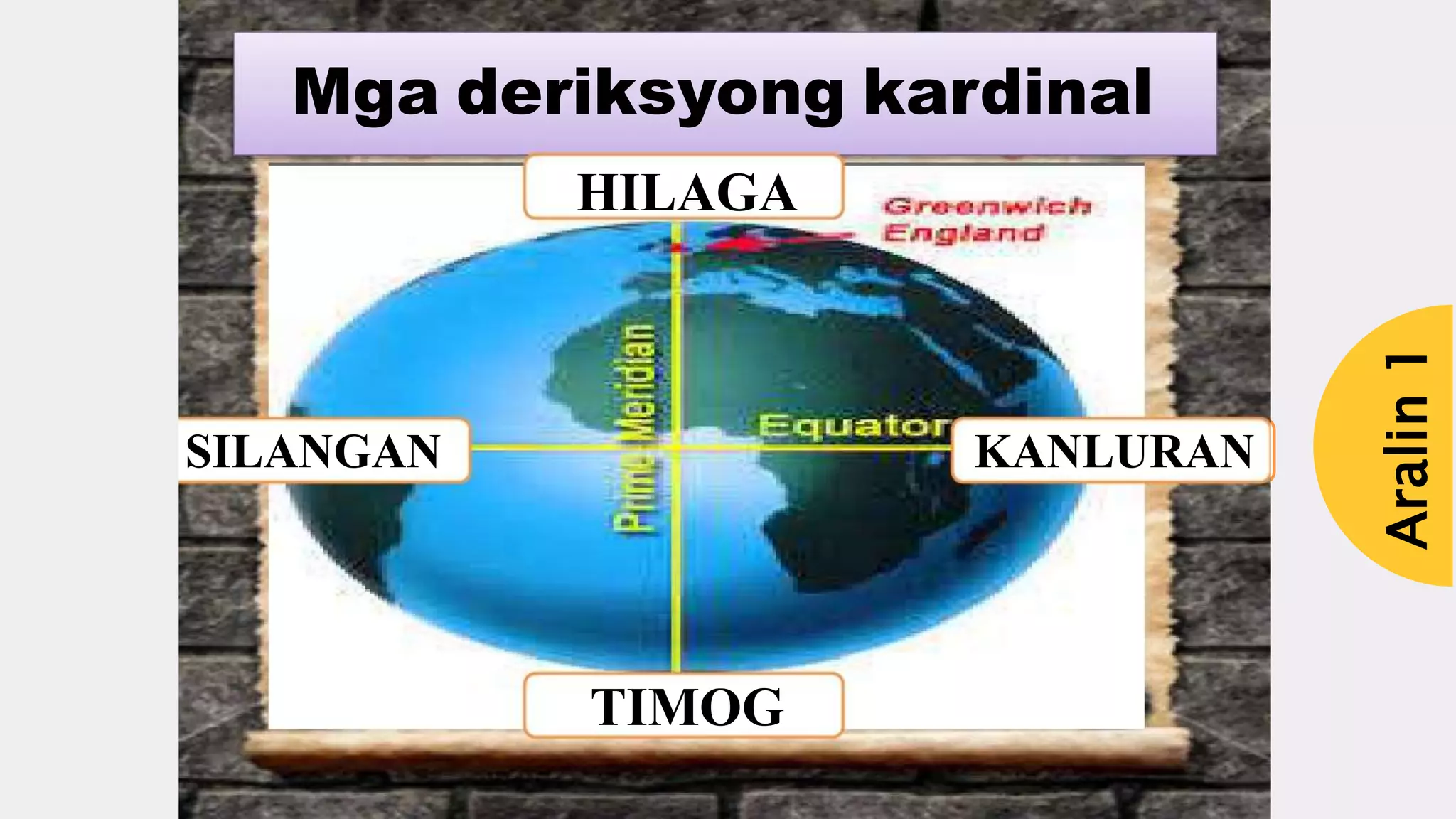 Mga deriksyong kardinal

HILAGA

Greenwich England

Prime Meridian

Equator

SILANGAN

KANLURAN

TIMOG

Aralin 1